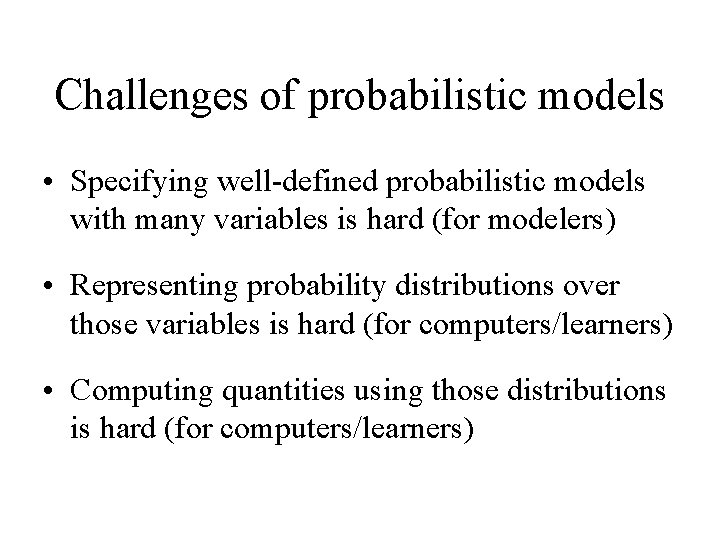 Challenges of probabilistic models

• Specifying well-defined probabilistic models with many variables is hard (for modelers)

• Representing probability distributions over those variables is hard (for computers/learners)

• Computing quantities using those distributions is hard (for computers/learners)